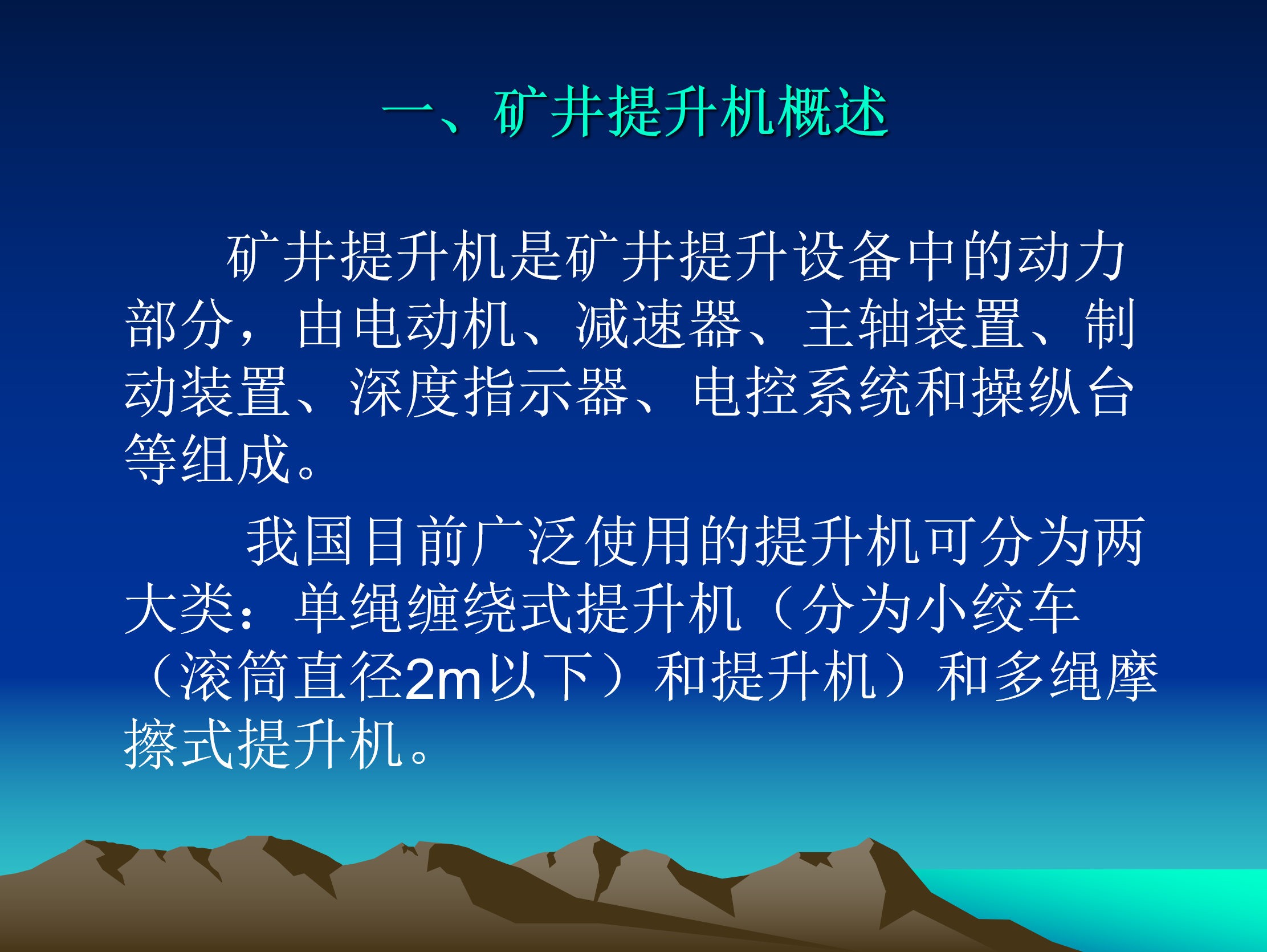 一、矿井提升机概述

矿井提升机是矿井提升设备中的动力部分，由电动机、减速器、主轴装置、制动装置、深度指示器、电控系统和操纵台等组成。

我国目前广泛使用的提升机可分为两大类：单绳缠绕式提升机（分为小绞车（滚筒直径2m以下）和提升机）和多绳摩擦式提升机。